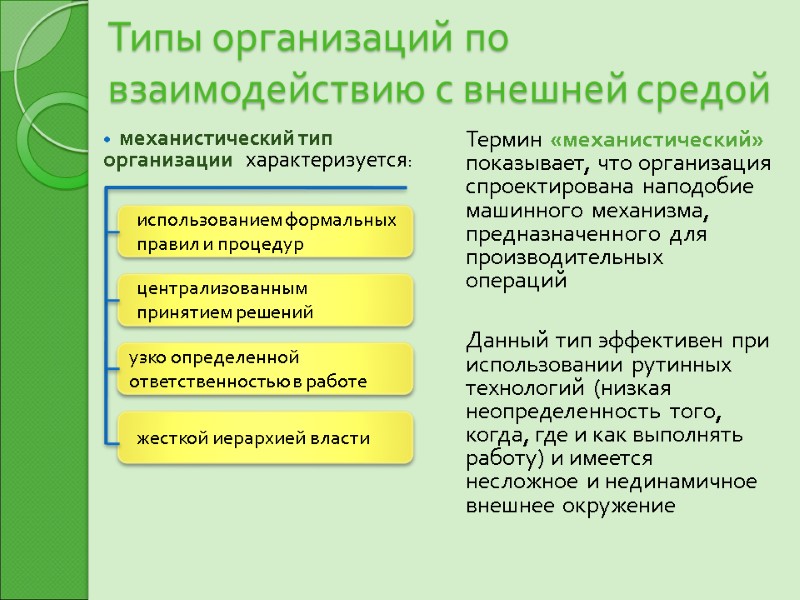 Типы организаций по взаимодействию с внешней средой

• механистический тип организации характеризуется:

использованием формальных правил и процедур

централизованным принятием решений

узко определенной ответственностью в работе

жесткой иерархией власти

Термин «механистический» показывает, что организация спроектирована наподобие машинного механизма, предназначенного для производительных операций

Данный тип эффективен при использовании рутинных технологий (низкая неопределенность того, когда, где и как выполнять работу) и имеется несложное и нединамичное внешнее окружение